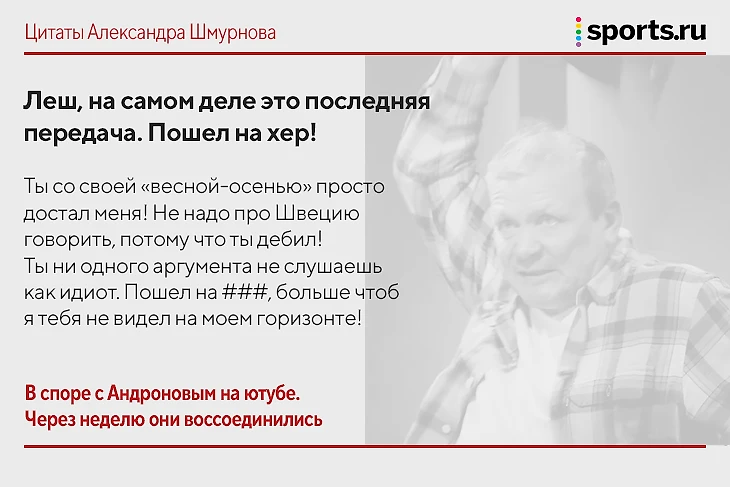 Цитаты Александра Шмурнова

sports.ru

Леш, на самом деле это последняя передача. Пошел на хер!

Ты со своей «весной-осенью» просто достал меня! Не надо про Швецию говорить, потому что ты дебил! Ты ни одного аргумента не слушаешь как идиот. Пошел на ###, больше чтоб я тебя не видел на моем горизонте!

В споре с Андроновым на ютубе. Через неделю они воссоединились